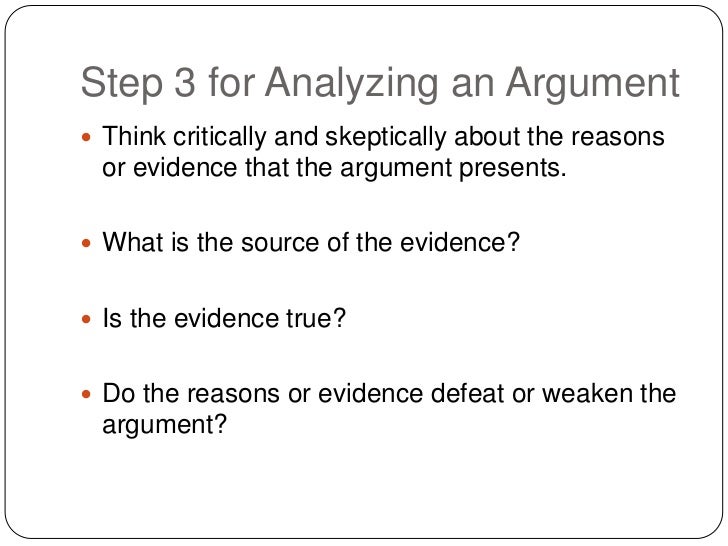 Step 3 for Analyzing an Argument

- Think critically and skeptically about the reasons or evidence that the argument presents.

- What is the source of the evidence?

- Is the evidence true?

- Do the reasons or evidence defeat or weaken the argument?